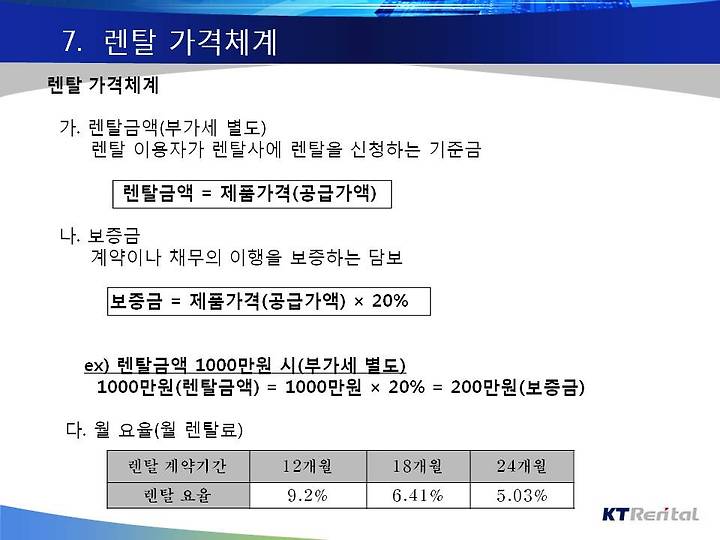 7. 렌탈 가격체계

렌탈 가격체계

가. 렌탈금액(부가세 별도)
렌탈 이용자가 렌탈사에 렌탈을 신청하는 기준금

렌탈금액 = 제품가격(공급가액)

나. 보증금
계약이나 채무의 이행을 보증하는 담보

보증금 = 제품가격(공급가액) × 20%

ex) 렌탈금액 1000만원 시(부가세 별도)
1000만원(렌탈금액) = 1000만원 × 20% = 200만원(보증금)

다. 월 요율(월 렌탈료)

| 렌탈 계약기간 | 12개월 | 18개월 | 24개월 |
|---|---|---|---|
| 렌탈 요율 | 9.2% | 6.41% | 5.03% |

KT Rental